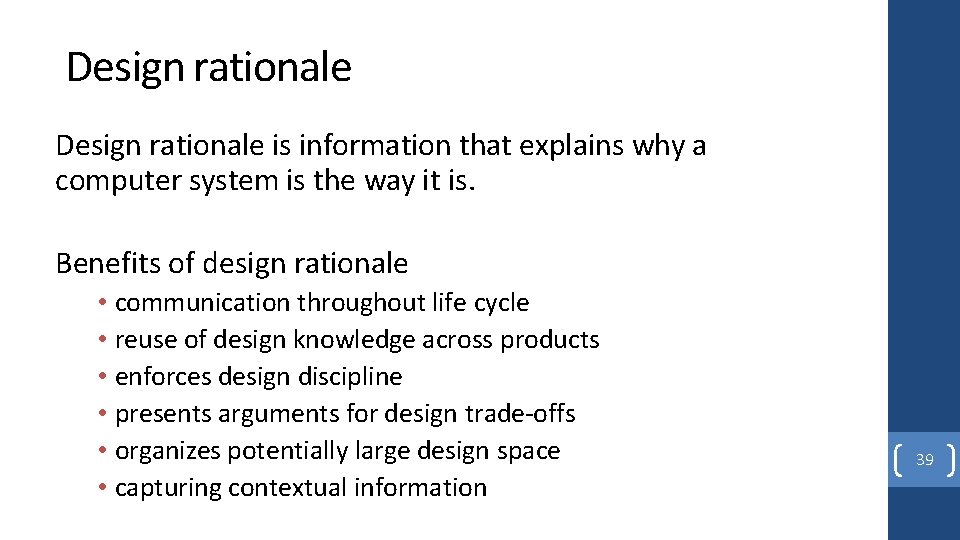 Design rationale

Design rationale is information that explains why a computer system is the way it is.

Benefits of design rationale

• communication throughout life cycle
• reuse of design knowledge across products
• enforces design discipline
• presents arguments for design trade-offs
• organizes potentially large design space
• capturing contextual information

39